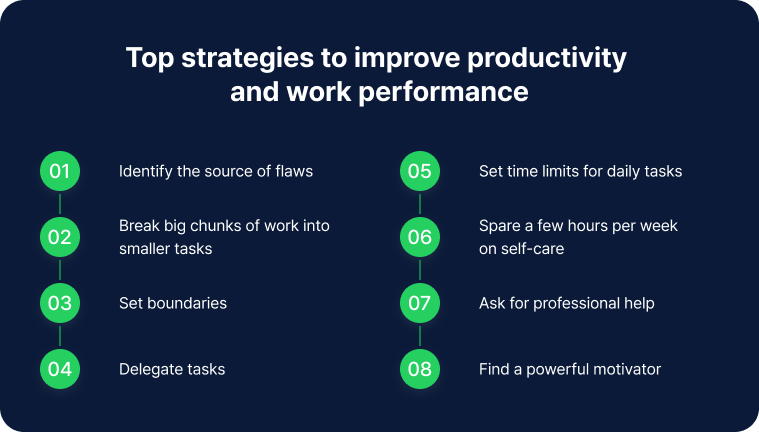 Top strategies to improve productivity and work performance

01 Identify the source of flaws

02 Break big chunks of work into smaller tasks

03 Set boundaries

04 Delegate tasks

05 Set time limits for daily tasks

06 Spare a few hours per week on self-care

07 Ask for professional help

08 Find a powerful motivator